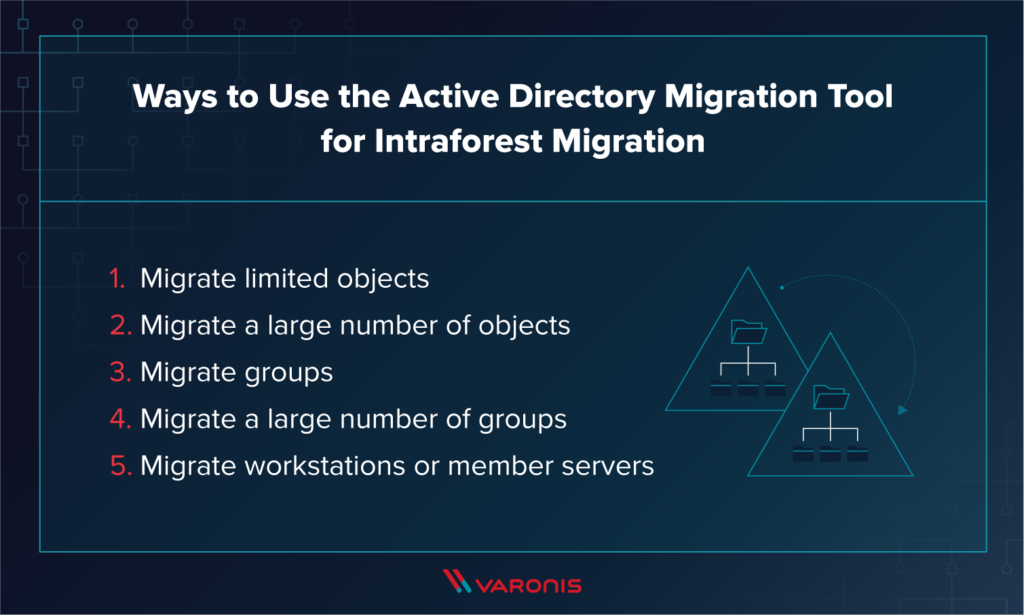 Ways to Use the Active Directory Migration Tool for Intraforest Migration

1. Migrate limited objects
2. Migrate a large number of objects
3. Migrate groups
4. Migrate a large number of groups
5. Migrate workstations or member servers

VARONIS